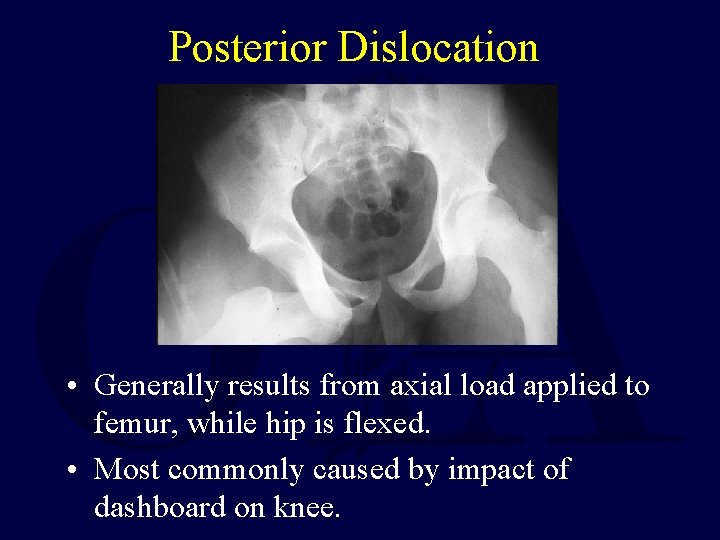 Posterior Dislocation

• Generally results from axial load applied to femur, while hip is flexed.

• Most commonly caused by impact of dashboard on knee.